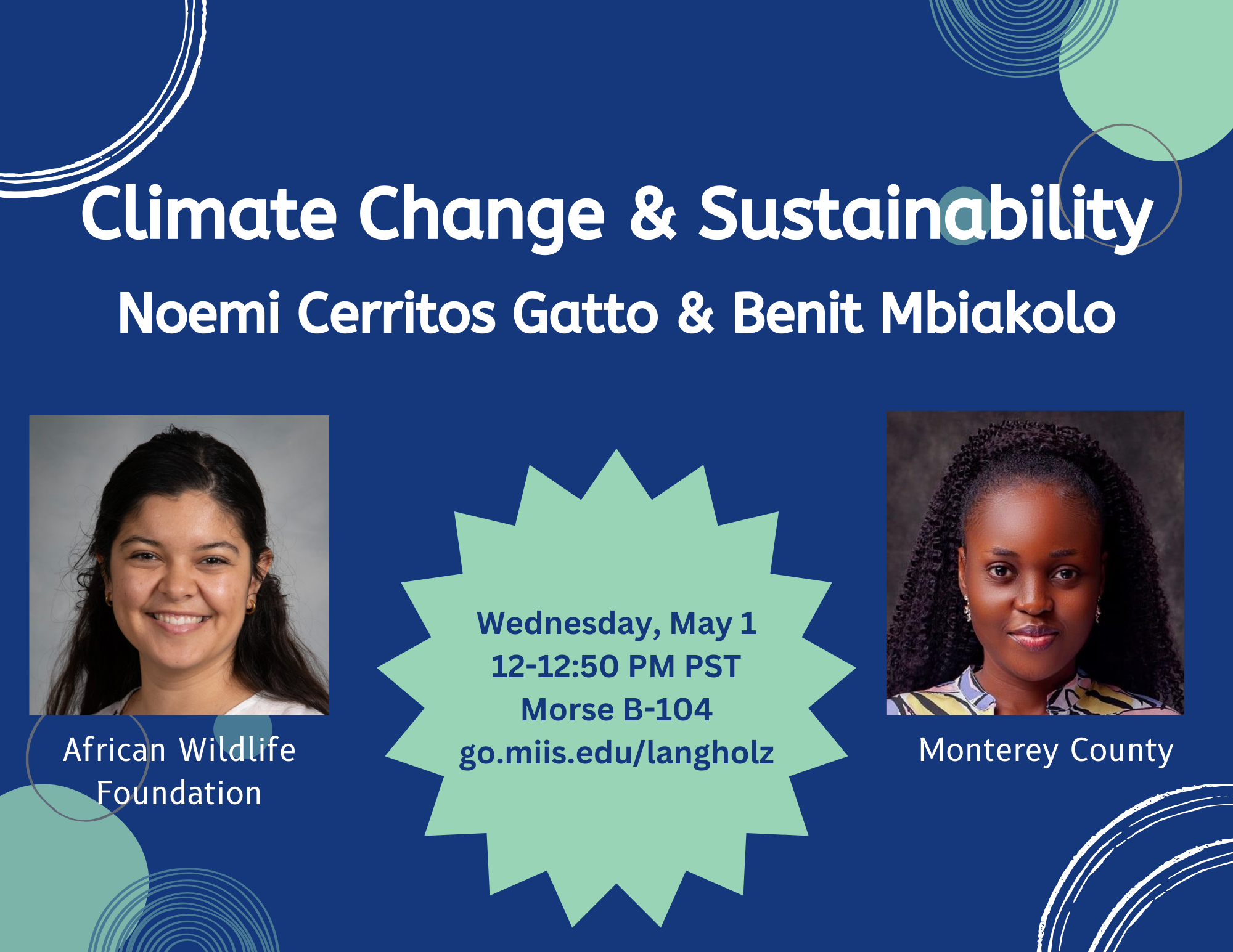 Climate Change & Sustainability

Noemi Cerritos Gatto & Benit Mbiakolo

African Wildlife Foundation

Wednesday, May 1
12-12:50 PM PST
Morse B-104
go.miis.edu/langholz

Monterey County